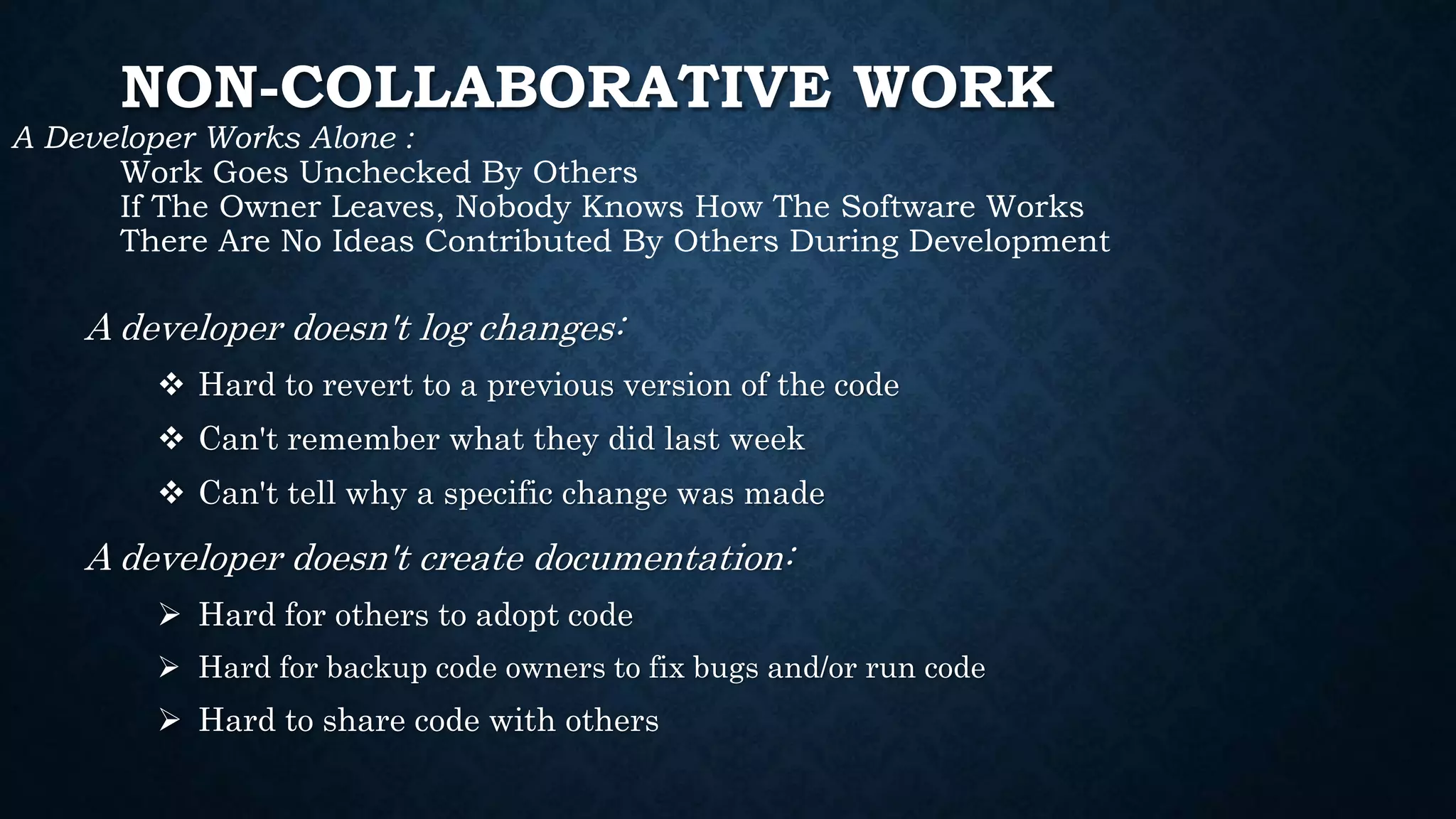 NON-COLLABORATIVE WORK

A Developer Works Alone :

Work Goes Unchecked By Others
If The Owner Leaves, Nobody Knows How The Software Works
There Are No Ideas Contributed By Others During Development

A developer doesn't log changes:

❖ Hard to revert to a previous version of the code

❖ Can't remember what they did last week

❖ Can't tell why a specific change was made

A developer doesn't create documentation:

➢ Hard for others to adopt code

➢ Hard for backup code owners to fix bugs and/or run code

➢ Hard to share code with others